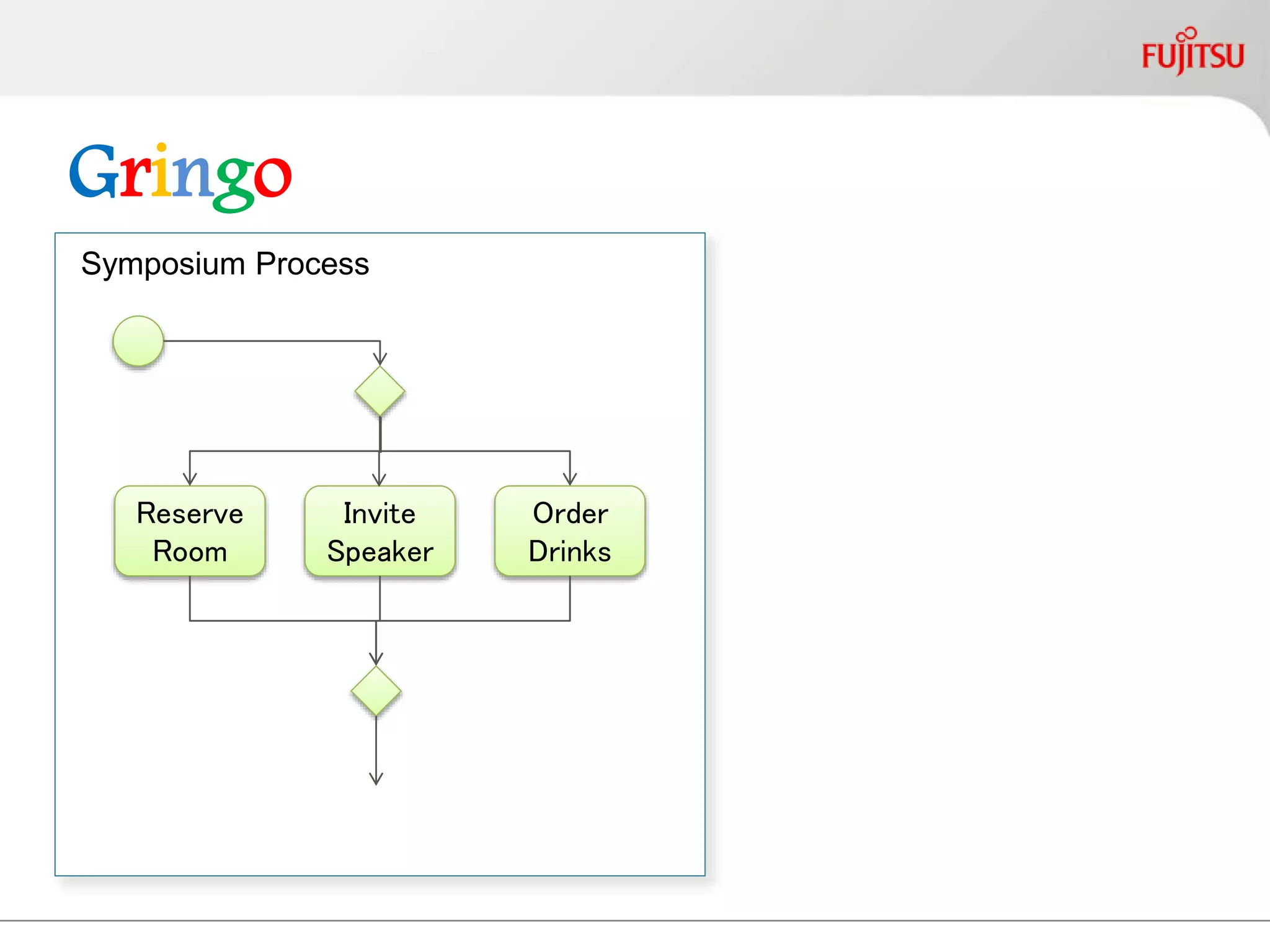 FUJITSU

Gringo

Symposium Process

Reserve Room

Invite Speaker

Order Drinks